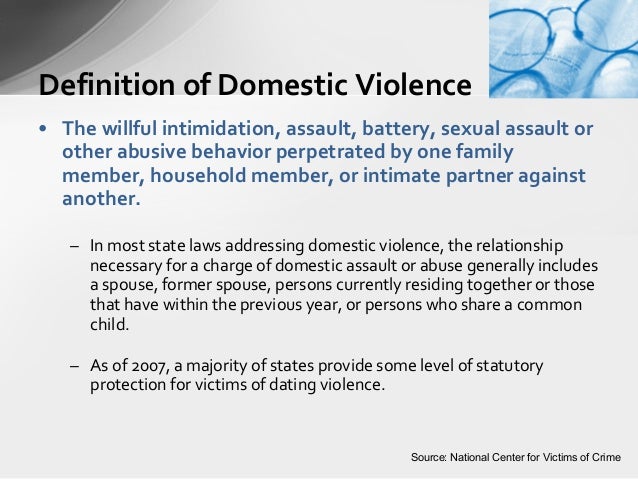 Definition of Domestic Violence

• The willful intimidation, assault, battery, sexual assault or other abusive behavior perpetrated by one family member, household member, or intimate partner against another.

– In most state laws addressing domestic violence, the relationship necessary for a charge of domestic assault or abuse generally includes a spouse, former spouse, persons currently residing together or those that have within the previous year, or persons who share a common child.

– As of 2007, a majority of states provide some level of statutory protection for victims of dating violence.

Source: National Center for Victims of Crime